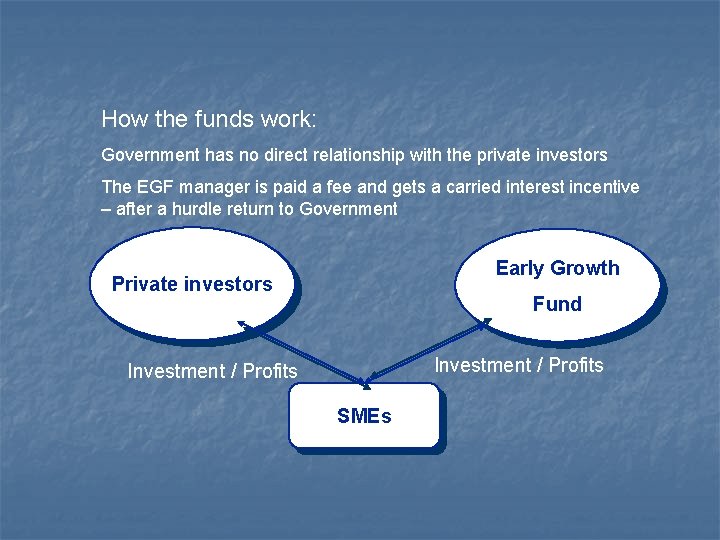 How the funds work:

Government has no direct relationship with the private investors

The EGF manager is paid a fee and gets a carried interest incentive – after a hurdle return to Government

Private investors

Early Growth Fund

Investment / Profits

Investment / Profits

SMEs